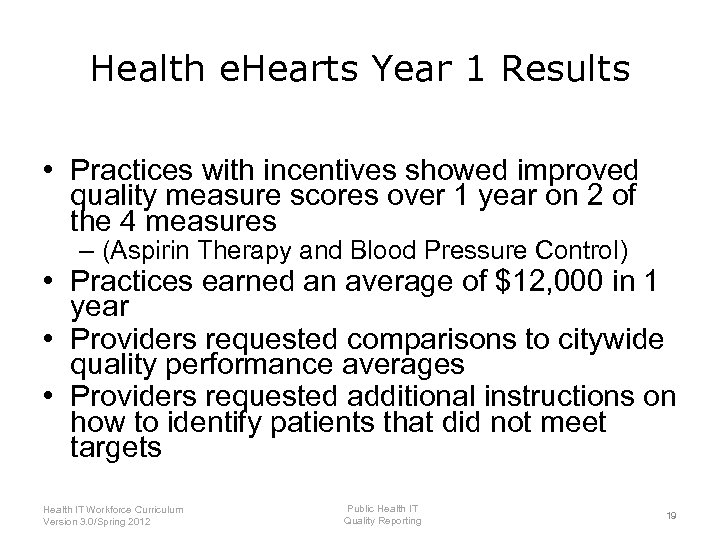 Health eHearts Year 1 Results

• Practices with incentives showed improved quality measure scores over 1 year on 2 of the 4 measures
– (Aspirin Therapy and Blood Pressure Control)
• Practices earned an average of \$12,000 in 1 year
• Providers requested comparisons to citywide quality performance averages
• Providers requested additional instructions on how to identify patients that did not meet targets

Health IT Workforce Curriculum
Version 3.0/Spring 2012

Public Health IT
Quality Reporting

19